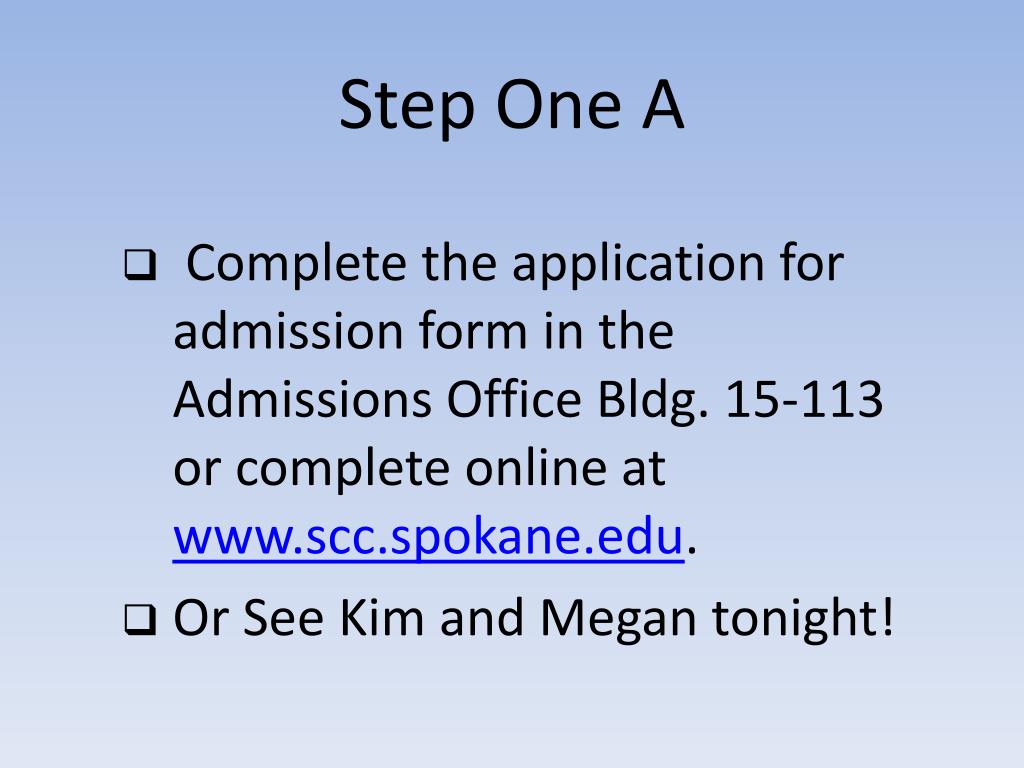 Step One A

❑ Complete the application for admission form in the Admissions Office Bldg. 15-113 or complete online at www.scc.spokane.edu.

❑ Or See Kim and Megan tonight!